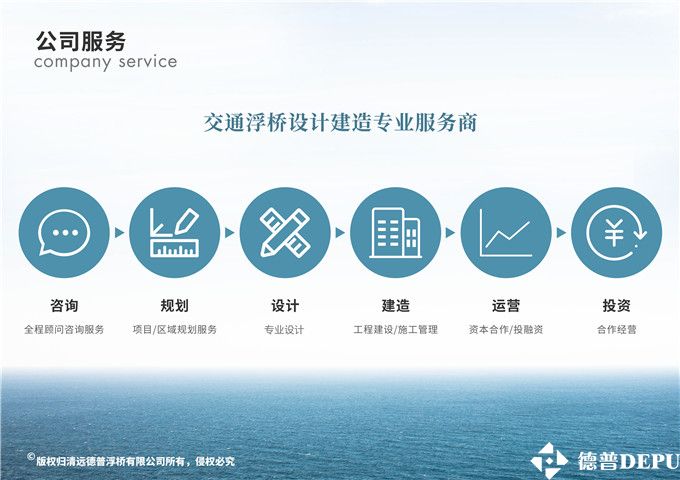 公司服务
company service

交通浮桥设计建造专业服务商

咨询
全程顾问咨询服务

规划
项目/区域规划服务

设计
专业设计

建造
工程建设/施工管理

运营
资本合作/投融资

投资
合作经营

©版权归清远德普浮桥有限公司所有，侵权必究

德普DEPU